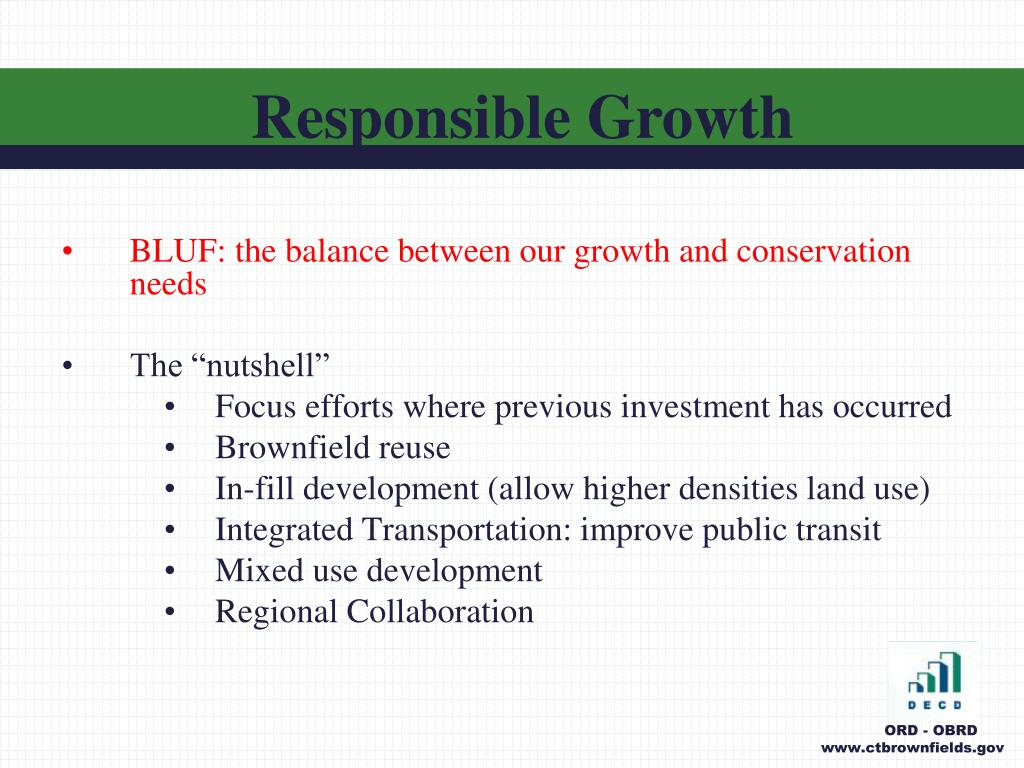 Responsible Growth

• BLUF: the balance between our growth and conservation needs

• The “nutshell”
 • Focus efforts where previous investment has occurred
 • Brownfield reuse
 • In-fill development (allow higher densities land use)
 • Integrated Transportation: improve public transit
 • Mixed use development
 • Regional Collaboration

DECD

ORD - OBRD
www.ctbrownfields.gov